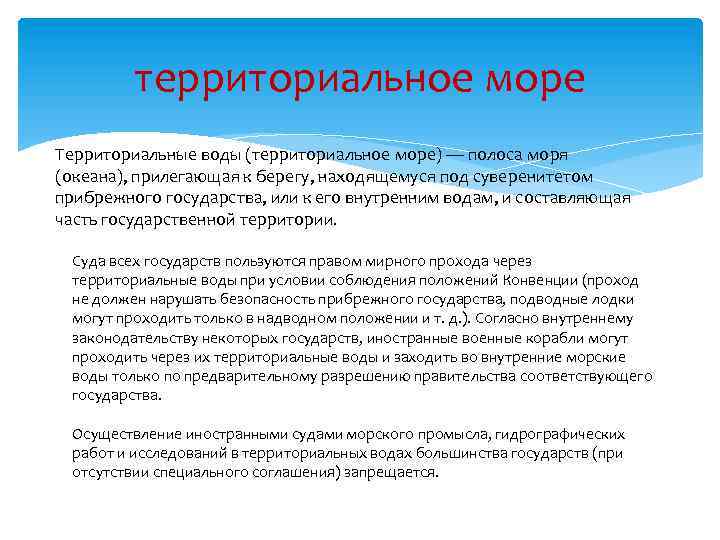 территориальное море

Территориальные воды (территориальное море) — полоса моря (океана), прилегающая к берегу, находящемуся под суверенитетом прибрежного государства, или к его внутренним водам, и составляющая часть государственной территории.

Суда всех государств пользуются правом мирного прохода через территориальные воды при условии соблюдения положений Конвенции (проход не должен нарушать безопасность прибрежного государства, подводные лодки могут проходить только в надводном положении и т. д.). Согласно внутреннему законодательству некоторых государств, иностранные военные корабли могут проходить через их территориальные воды и заходить во внутренние морские воды только по предварительному разрешению правительства соответствующего государства.

Осуществление иностранными судами морского промысла, гидрографических работ и исследований в территориальных водах большинства государств (при отсутствии специального соглашения) запрещается.